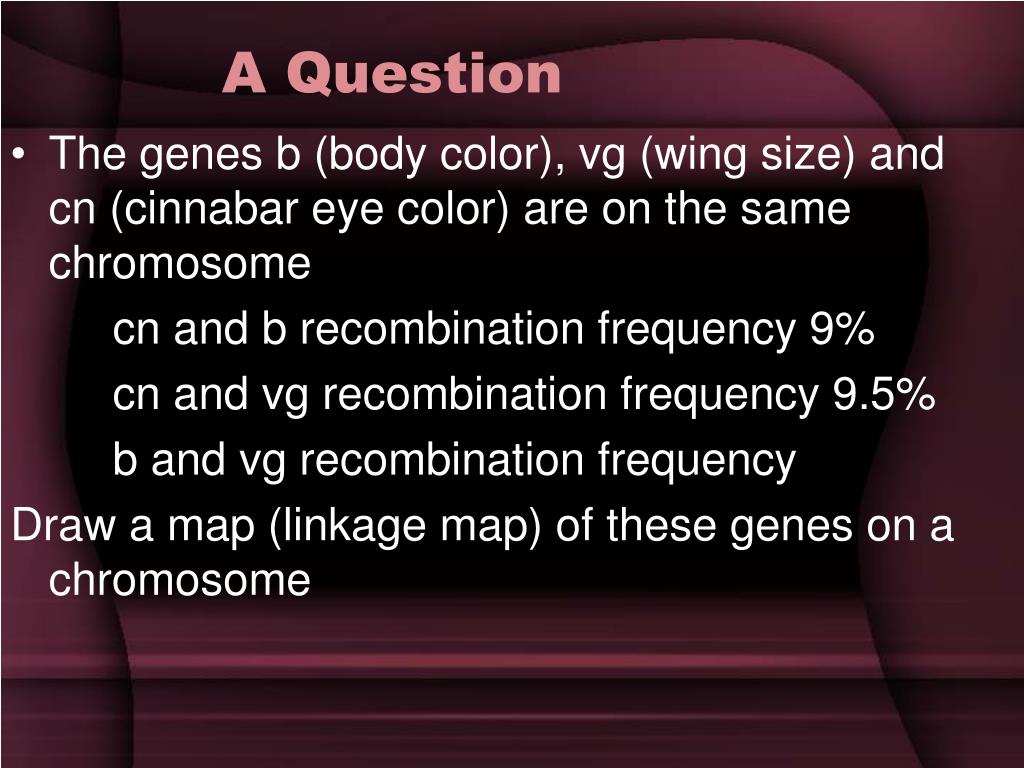 A Question

• The genes b (body color), vg (wing size) and cn (cinnabar eye color) are on the same chromosome

cn and b recombination frequency 9%

cn and vg recombination frequency 9.5%

b and vg recombination frequency

Draw a map (linkage map) of these genes on a chromosome